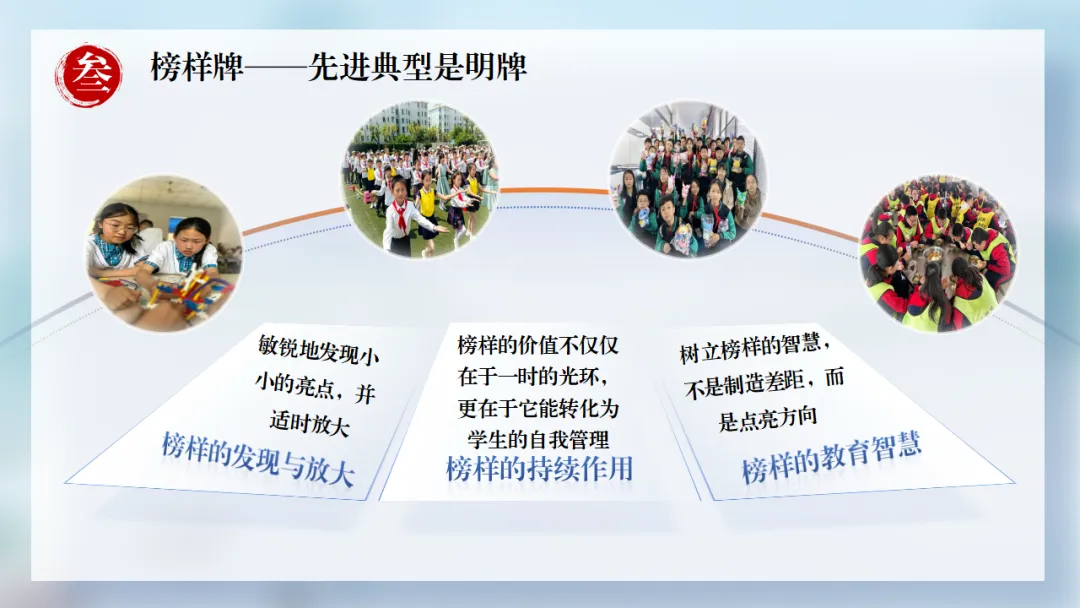 叁

榜样牌——先进典型是明牌

敏锐地发现小小的亮点，并适时放大

榜样的发现与放大

榜样的价值不仅仅在于一时的光环，更在于它能转化为学生的自我管理

榜样的持续作用

树立榜样的智慧，不是制造差距，而是点亮方向

榜样的教育智慧